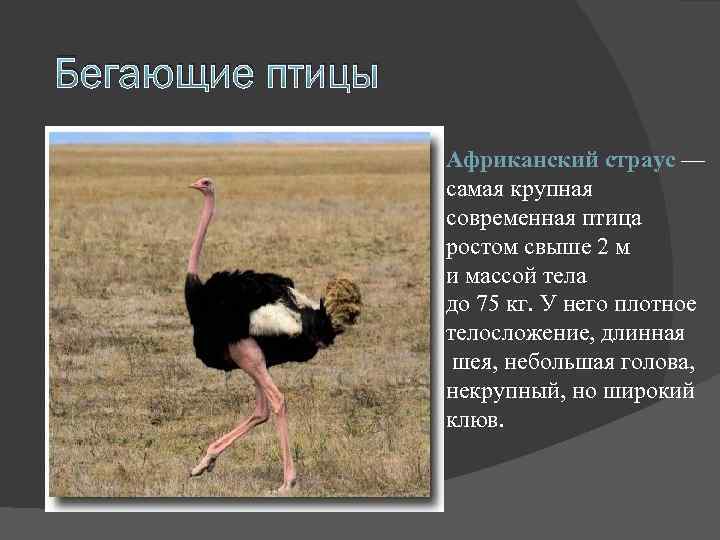 Бегающие птицы

Африканский страус — самая крупная современная птица ростом свыше 2 м и массой тела до 75 кг. У него плотное телосложение, длинная шея, небольшая голова, некрупный, но широкий клюв.